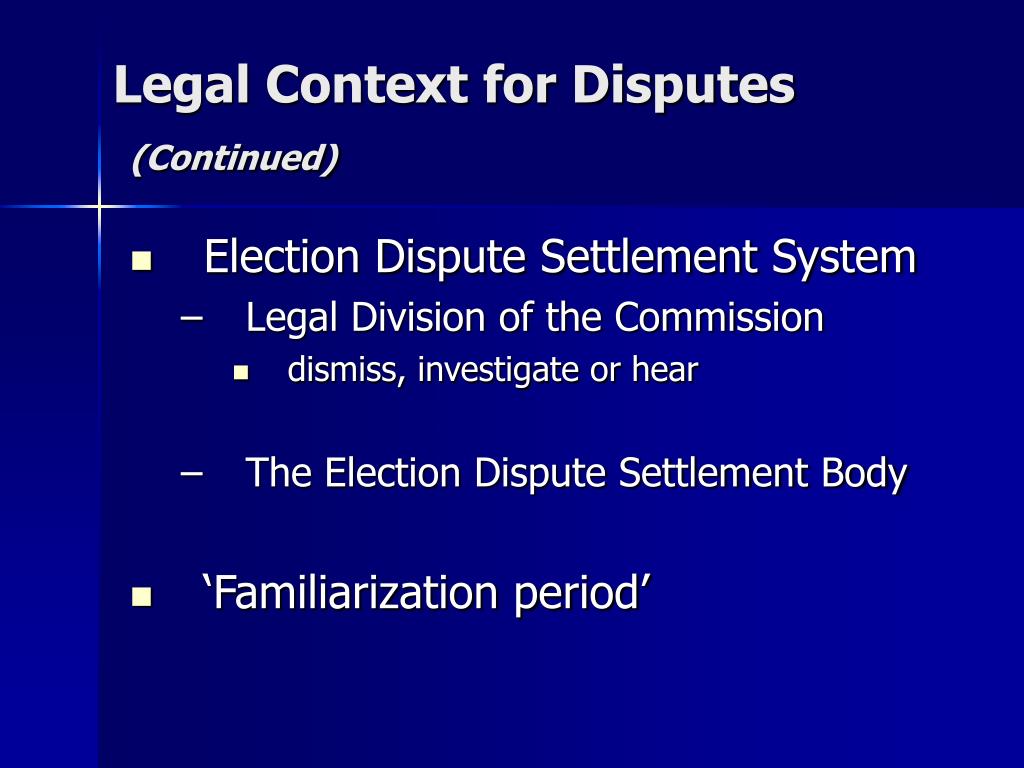 Legal Context for Disputes
(Continued)

- Election Dispute Settlement System
  – Legal Division of the Commission
    - dismiss, investigate or hear

  – The Election Dispute Settlement Body

- ‘Familiarization period’